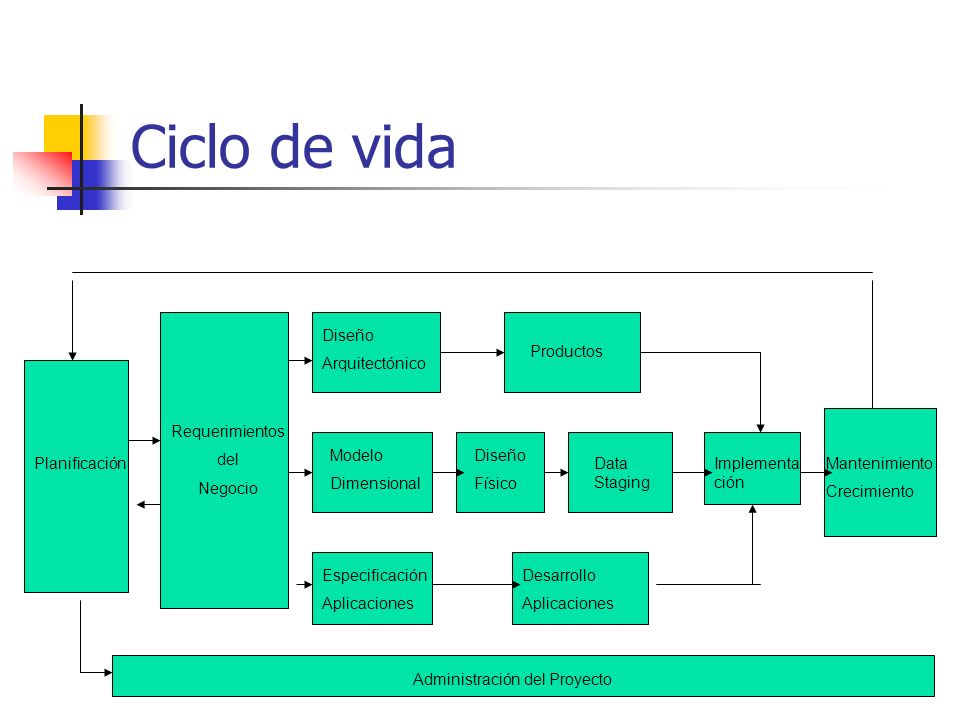 Ciclo de vida

Planificación

Requerimientos del Negocio

Diseño Arquitectónico

Productos

Modelo Dimensional

Diseño Físico

Data Staging

Implementación

Mantenimiento Crecimiento

Especificación Aplicaciones

Desarrollo Aplicaciones

Administración del Proyecto